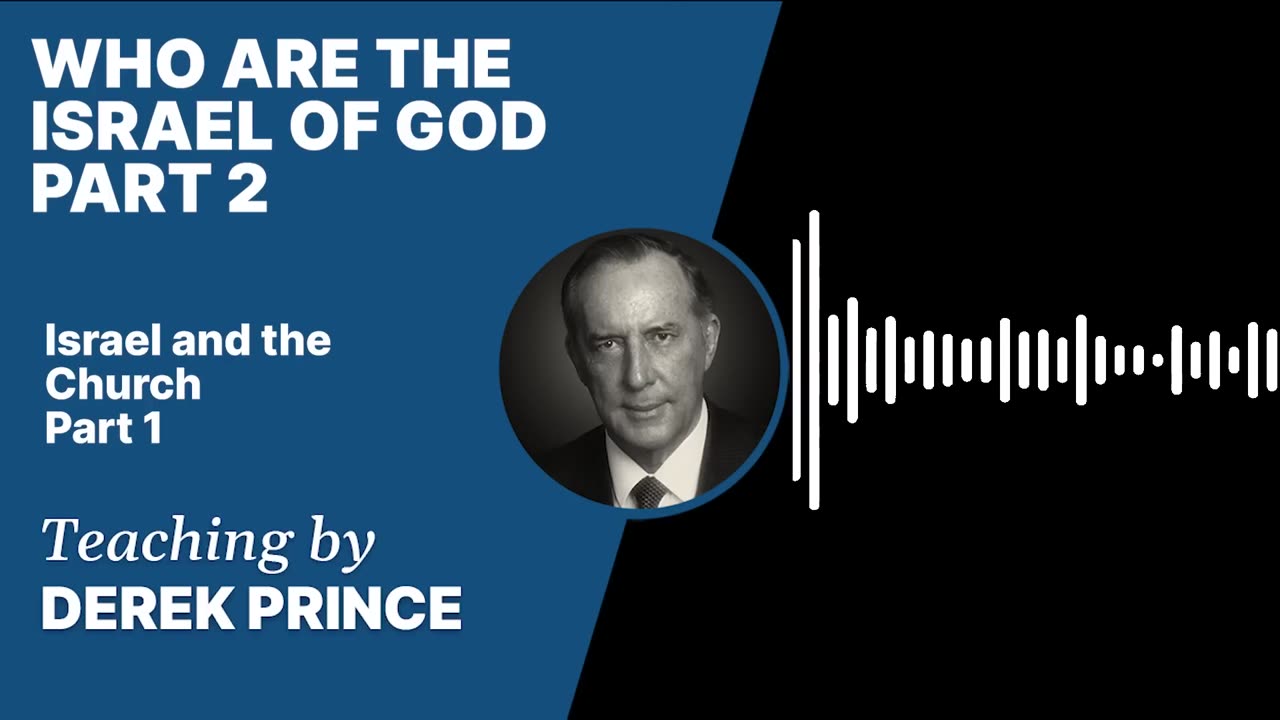 WHO ARE THE ISRAEL OF GOD PART 2

Israel and the Church Part 1

Teaching by
DEREK PRINCE